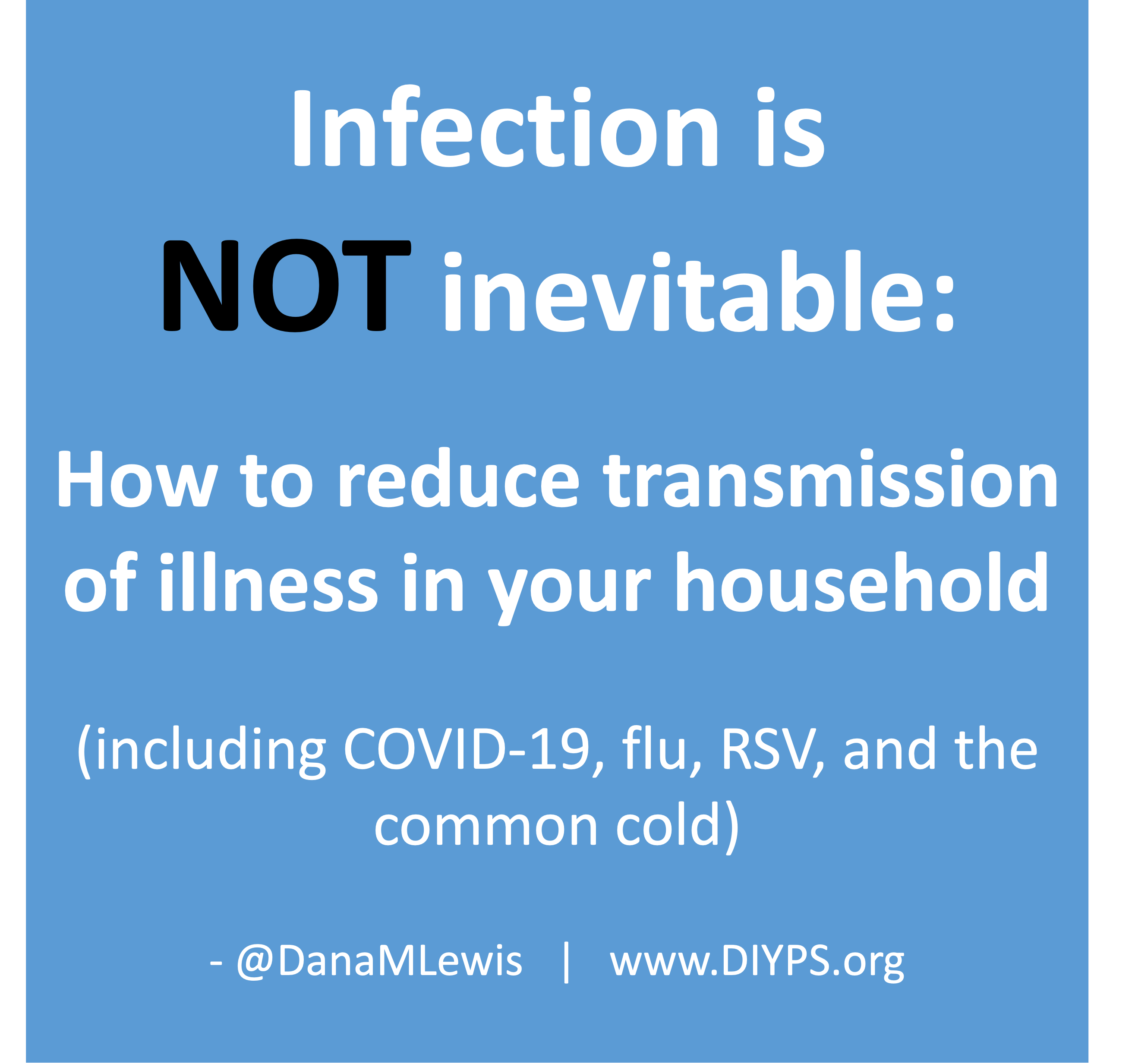 Infection is NOT inevitable:

How to reduce transmission of illness in your household

(including COVID-19, flu, RSV, and the common cold)

- @DanaMLewis | www.DIYPS.org